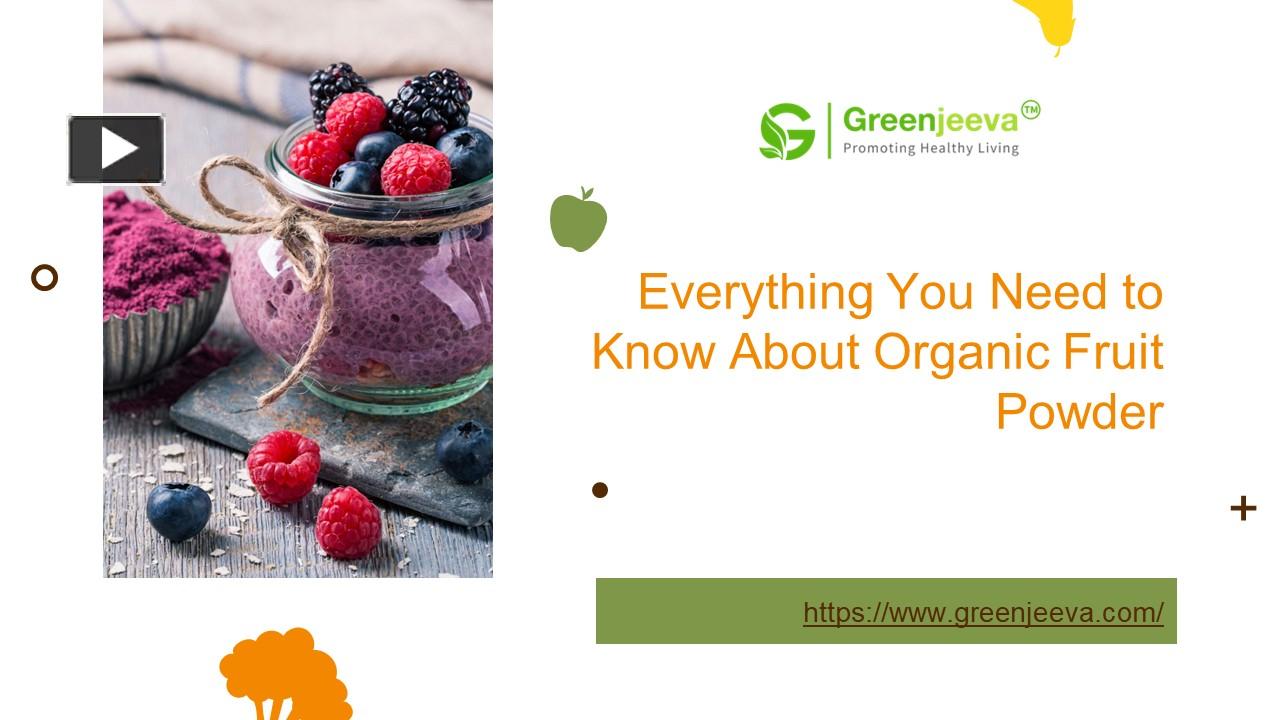 Greenjeeva™
Promoting Healthy Living

Everything You Need to Know About Organic Fruit Powder

https://www.greenjeeva.com/